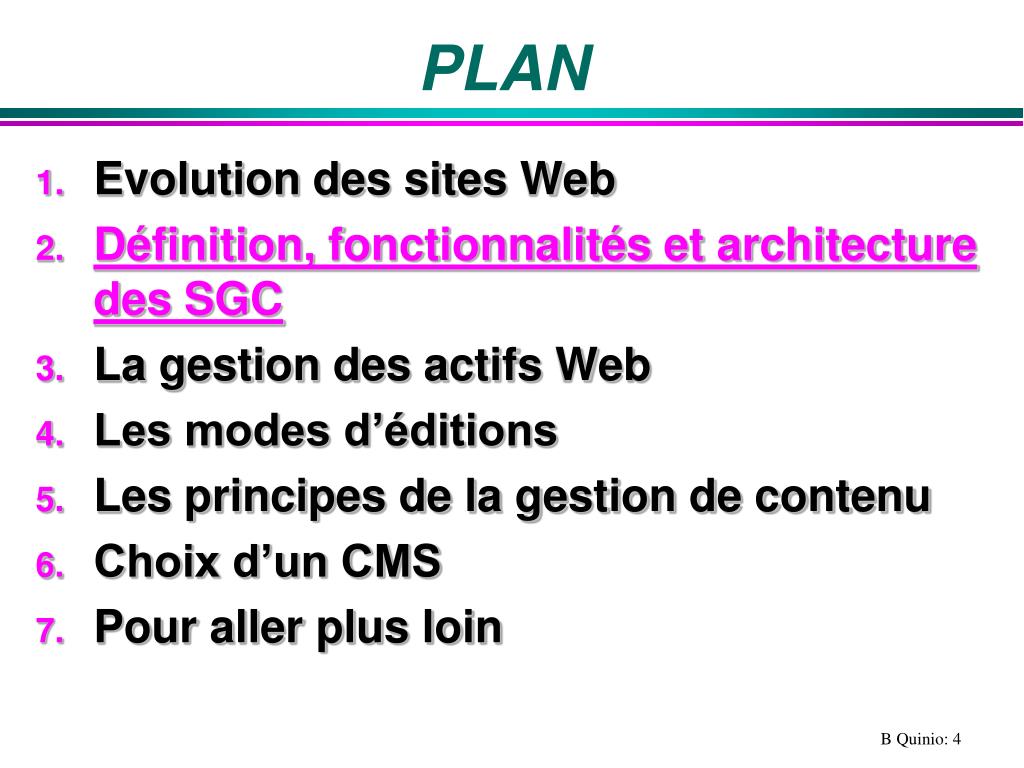 PLAN

1. Evolution des sites Web
2. Définition, fonctionnalités et architecture des SGC
3. La gestion des actifs Web
4. Les modes d’éditions
5. Les principes de la gestion de contenu
6. Choix d’un CMS
7. Pour aller plus loin

B Quinio: 4